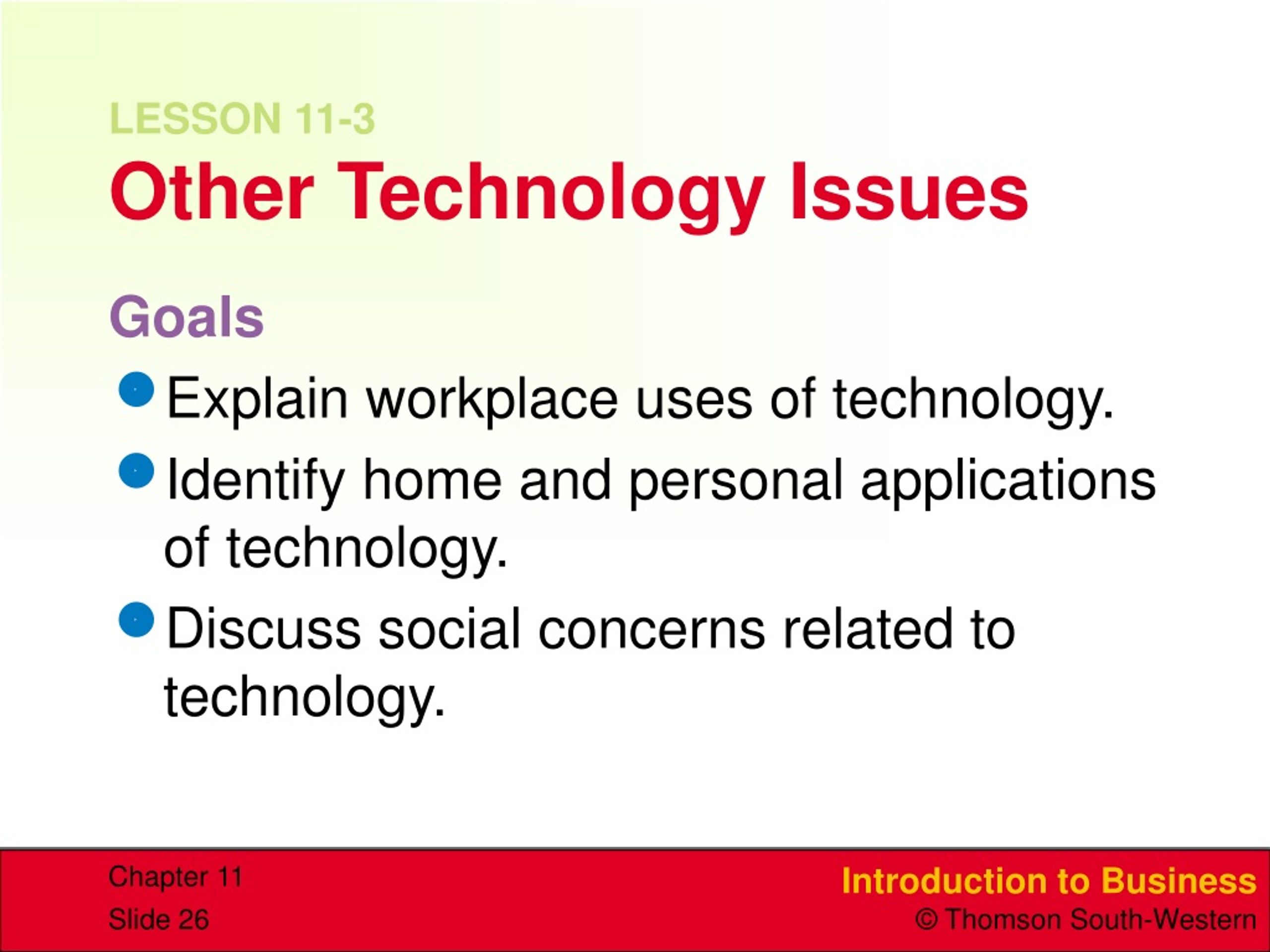 LESSON 11-3
Other Technology Issues

Goals

Explain workplace uses of technology.

Identify home and personal applications of technology.

Discuss social concerns related to technology.

Chapter 11
Slide 26

Introduction to Business
© Thomson South-Western